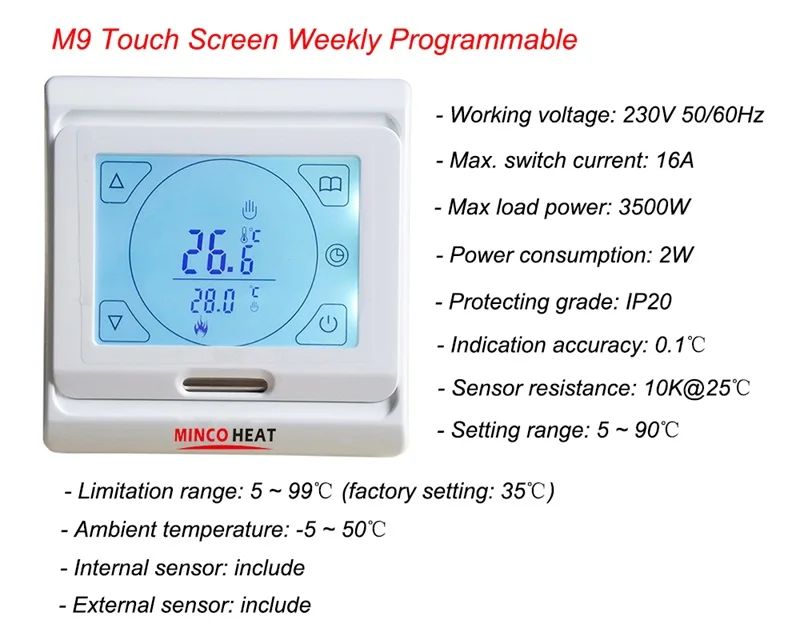 M9 Touch Screen Weekly Programmable

26.6 ℃

28.0 ℃

MINCO HEAT

- Working voltage: 230V 50/60Hz

- Max. switch current: 16A

- Max load power: 3500W

- Power consumption: 2W

- Protecting grade: IP20

- Indication accuracy: 0.1℃

- Sensor resistance: 10K@25℃

- Setting range: 5 ~ 90℃

- Limitation range: 5 ~ 99℃ (factory setting: 35℃)

- Ambient temperature: -5 ~ 50℃

- Internal sensor: include

- External sensor: include